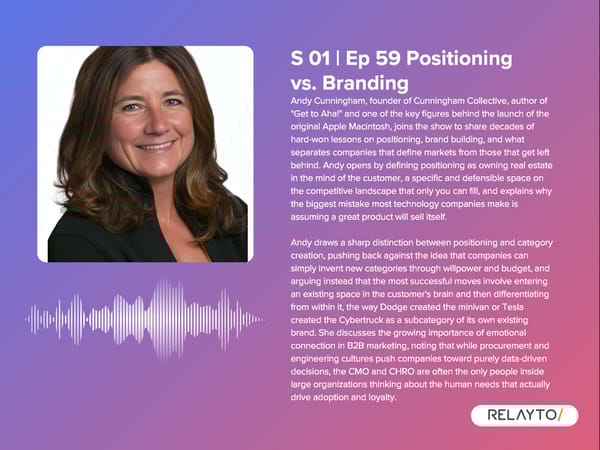 S 01 | Ep 59 Positioning vs. Branding

Andy Cunningham, founder of Cunningham Collective, author of "Get to Aha!" and one of the key figures behind the launch of the original Apple Macintosh, joins the show to share decades of hard-won lessons on positioning, brand building, and what separates companies that define markets from those that get left behind. Andy opens by defining positioning as owning real estate in the mind of the customer, a specific and defensible space on the competitive landscape that only you can fill, and explains why the biggest mistake most technology companies make is assuming a great product will sell itself.

Andy draws a sharp distinction between positioning and category creation, pushing back against the idea that companies can simply invent new categories through willpower and budget, and arguing instead that the most successful moves involve entering an existing space in the customer's brain and then differentiating from within it, the way Dodge created the minivan or Tesla created the Cybertruck as a subcategory of its own existing brand. She discusses the growing importance of emotional connection in B2B marketing, noting that while procurement and engineering cultures push companies toward purely data-driven decisions, the CMO and CHRO are often the only people inside large organizations thinking about the human needs that actually drive adoption and loyalty.

RELAYTO/